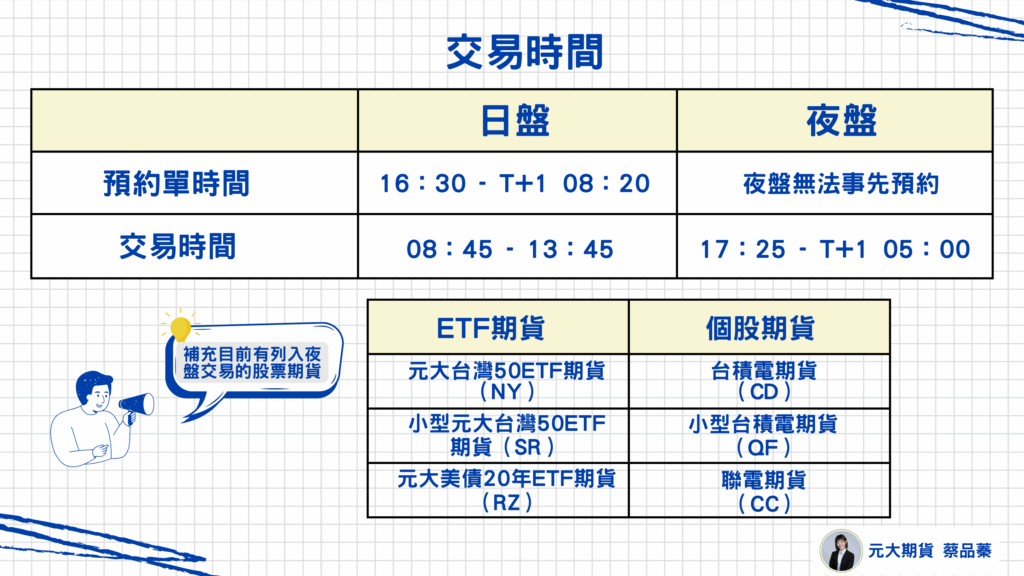 交易時間

| | 日盤 | 夜盤 |
|---|---|---|
| 預約單時間 | 16：30 - T+1 08：20 | 夜盤無法事先預約 |
| 交易時間 | 08：45 - 13：45 | 17：25 - T+1 05：00 |

補充目前有列入夜盤交易的股票期貨

| ETF期貨 | 個股期貨 |
|---|---|
| 元大台灣50ETF期貨（NY） | 台積電期貨（CD） |
| 小型元大台灣50ETF期貨（SR） | 小型台積電期貨（QF） |
| 元大美債20年ETF期貨（RZ） | 聯電期貨（CC） |

元大期貨 蔡品蓁